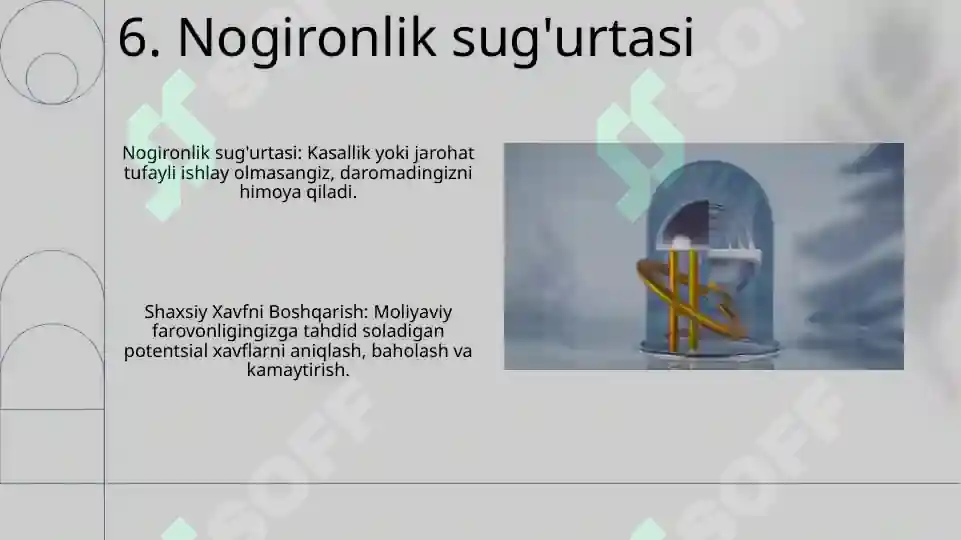 6. Nogironlik sug'urtasi

Nogironlik sug'urtasi: Kasallik yoki jarohat tufayli ishlay olmasangiz, daromadingizni himoya qiladi.

Shaxsiy Xavfni Boshqarish: Moliyaviy farovonligingizga tahdid soladigan potentsial xavflarni aniqlash, baholash va kamaytirish.

SOFF SOFF SOFF SOFF